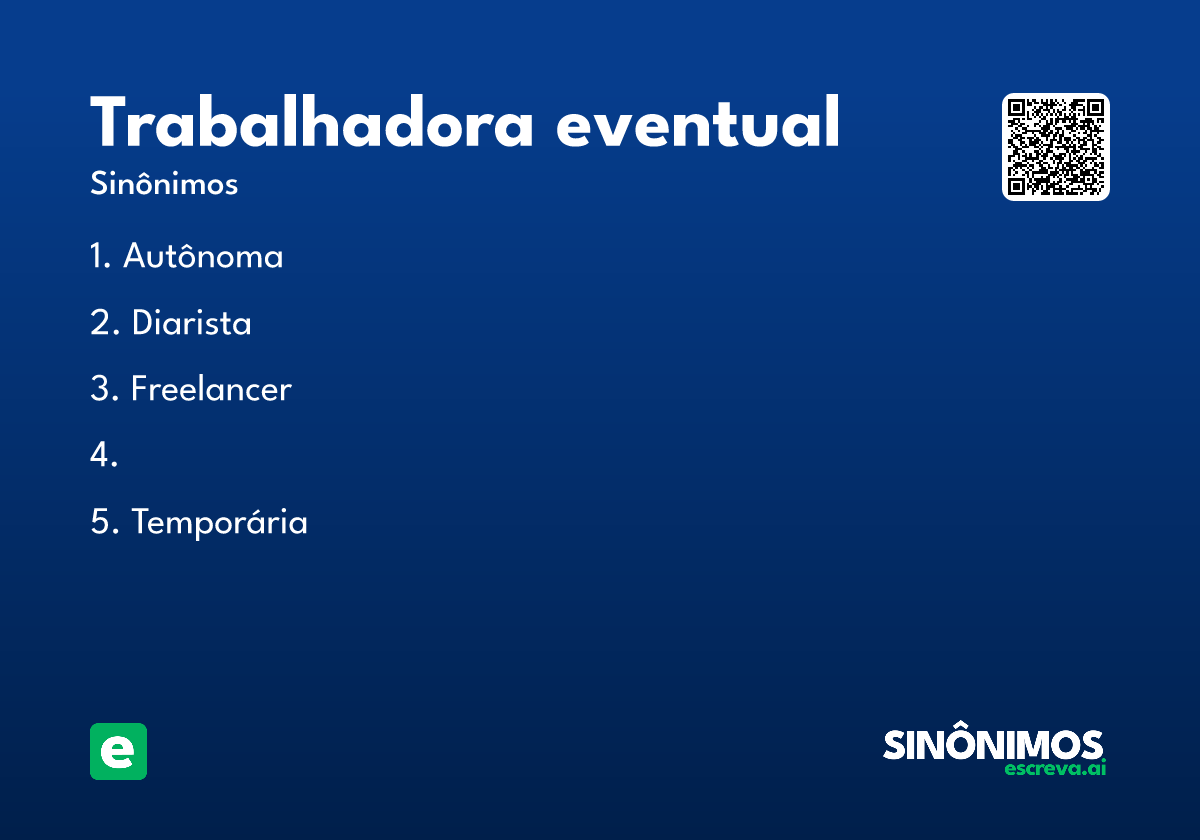 Trabalhadora eventual

Sinônimos

1. Autônoma

2. Diarista

3. Freelancer

4.

5. Temporária

e

SINÔNIMOS
escreva.ai